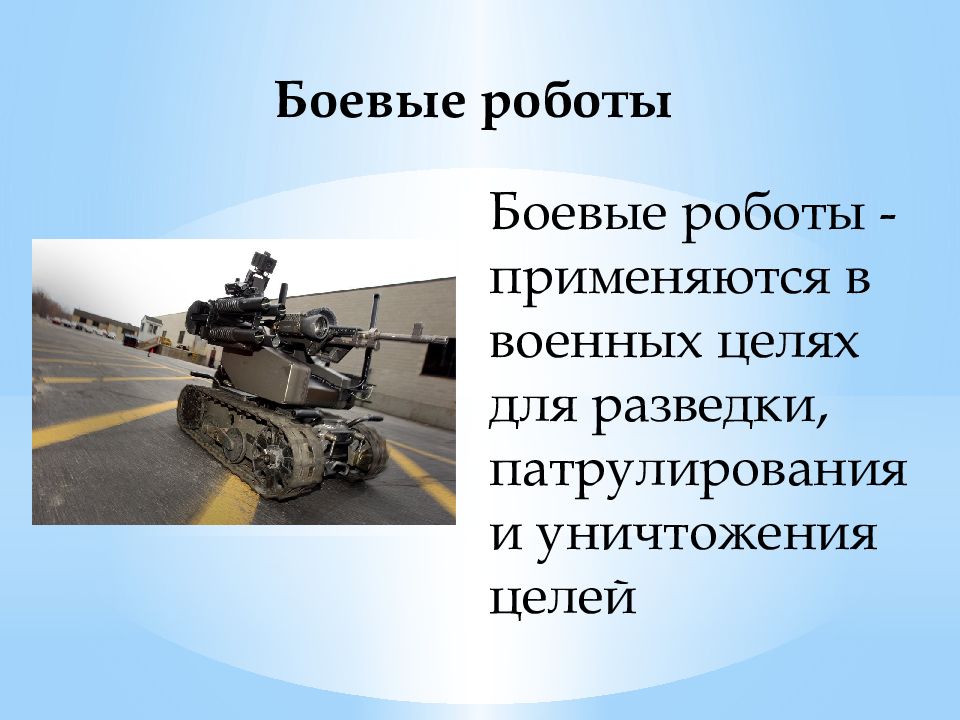 Боевые роботы

Боевые роботы - применяются в военных целях для разведки, патрулирования и уничтожения целей